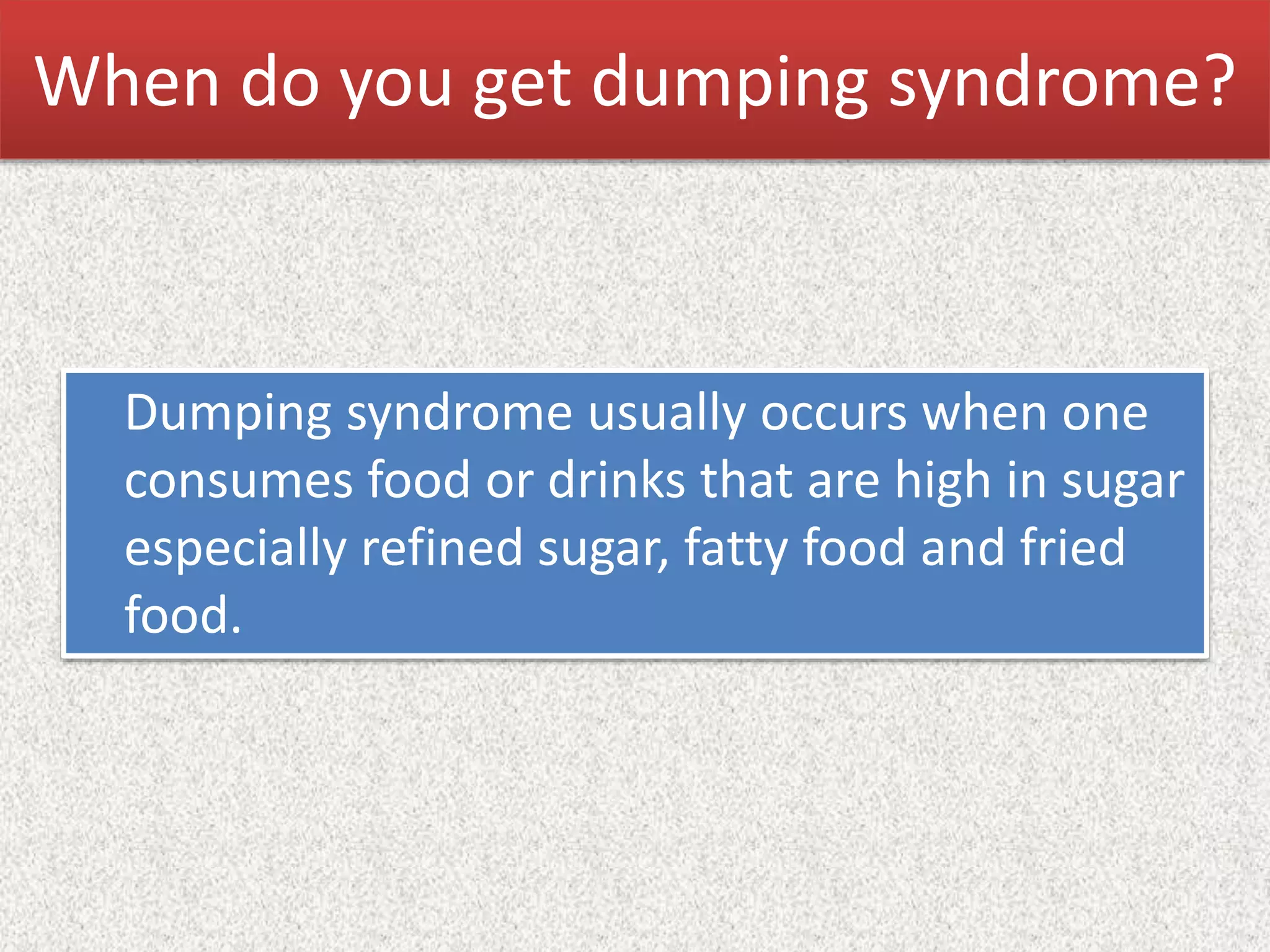 When do you get dumping syndrome?

Dumping syndrome usually occurs when one consumes food or drinks that are high in sugar especially refined sugar, fatty food and fried food.